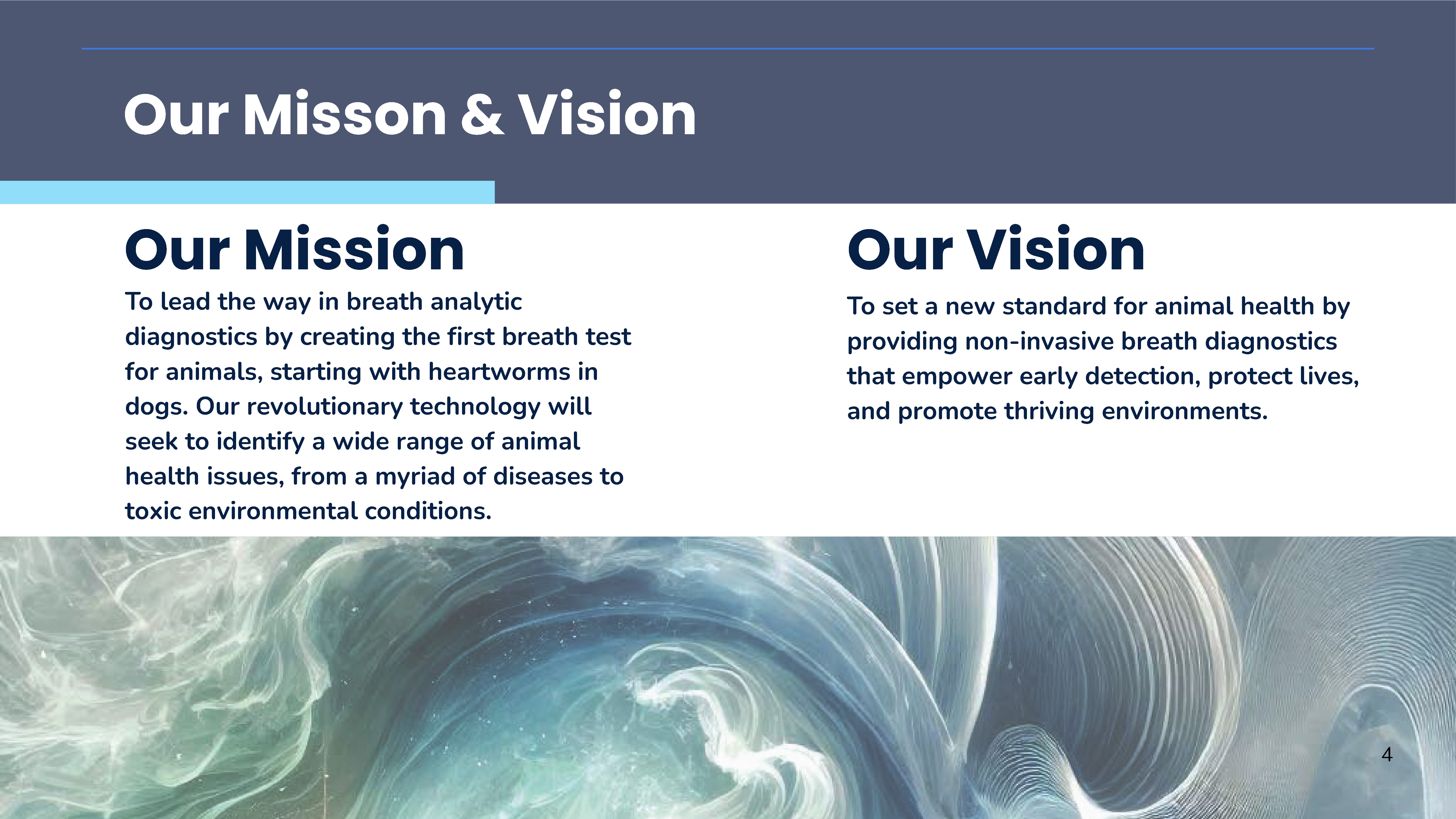 Our Misson & Vision

Our Mission

To lead the way in breath analytic diagnostics by creating the first breath test for animals, starting with heartworms in dogs. Our revolutionary technology will seek to identify a wide range of animal health issues, from a myriad of diseases to toxic environmental conditions.

Our Vision

To set a new standard for animal health by providing non-invasive breath diagnostics that empower early detection, protect lives, and promote thriving environments.

4